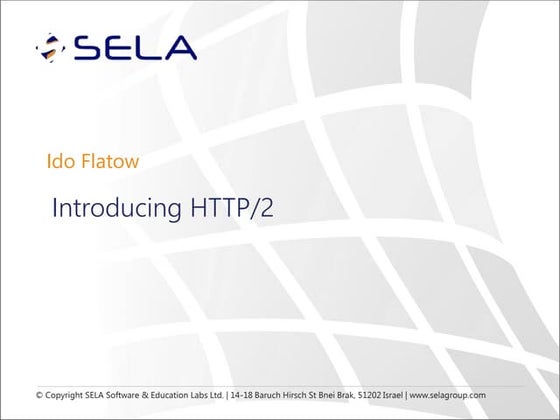 SELA

Ido Flatow

Introducing HTTP/2

© Copyright SELA Software & Education Labs Ltd. | 14-18 Baruch Hirsch St Bnei Brak, 51202 Israel | www.selagroup.com